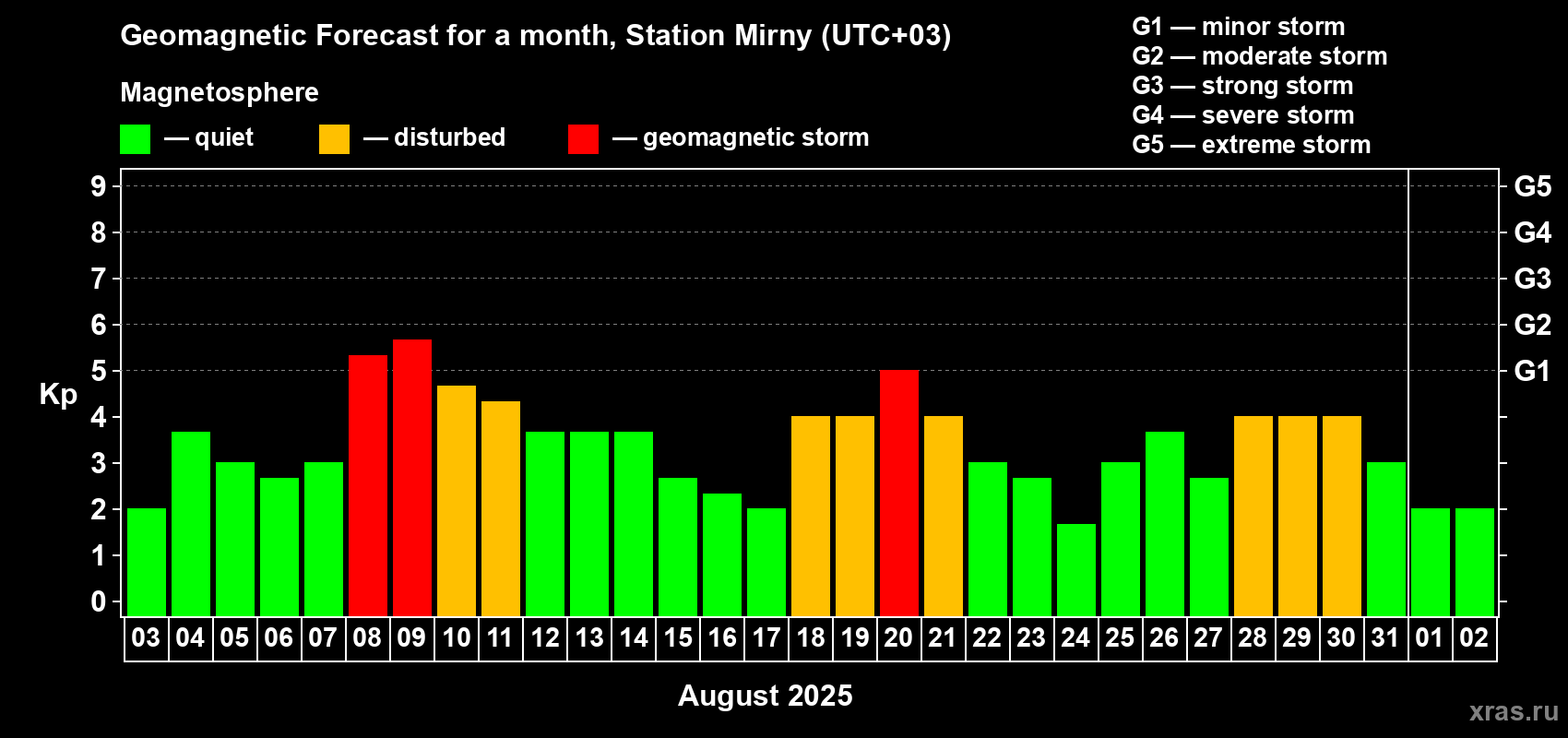 Geomagnetic Forecast for a month, Station Mirny (UTC+03)

Magnetosphere

— quiet — disturbed — geomagnetic storm

G1 — minor storm
G2 — moderate storm
G3 — strong storm
G4 — severe storm
G5 — extreme storm

Kp

9
8
7
6
5
4
3
2
1
0

G5
G4
G3
G2
G1

03 04 05 06 07 08 09 10 11 12 13 14 15 16 17 18 19 20 21 22 23 24 25 26 27 28 29 30 31 01 02

August 2025

xras.ru